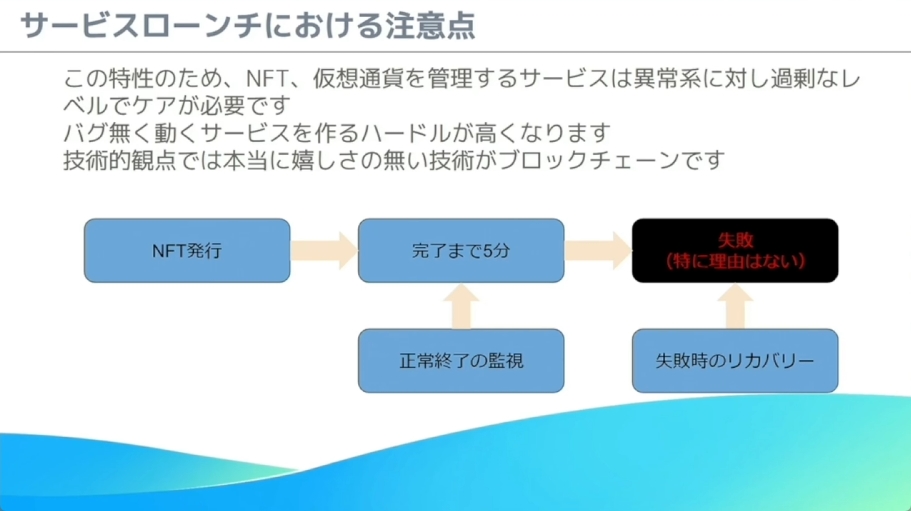 サービスローンチにおける注意点

この特性のため、NFT、仮想通貨を管理するサービスは異常系に対し過剰なレベルでケアが必要です
バグ無く動くサービスを作るハードルが高くなります
技術的観点では本当に嬉しさの無い技術がブロックチェーンです

NFT発行

完了まで5分

失敗
（特に理由はない）

正常終了の監視

失敗時のリカバリー